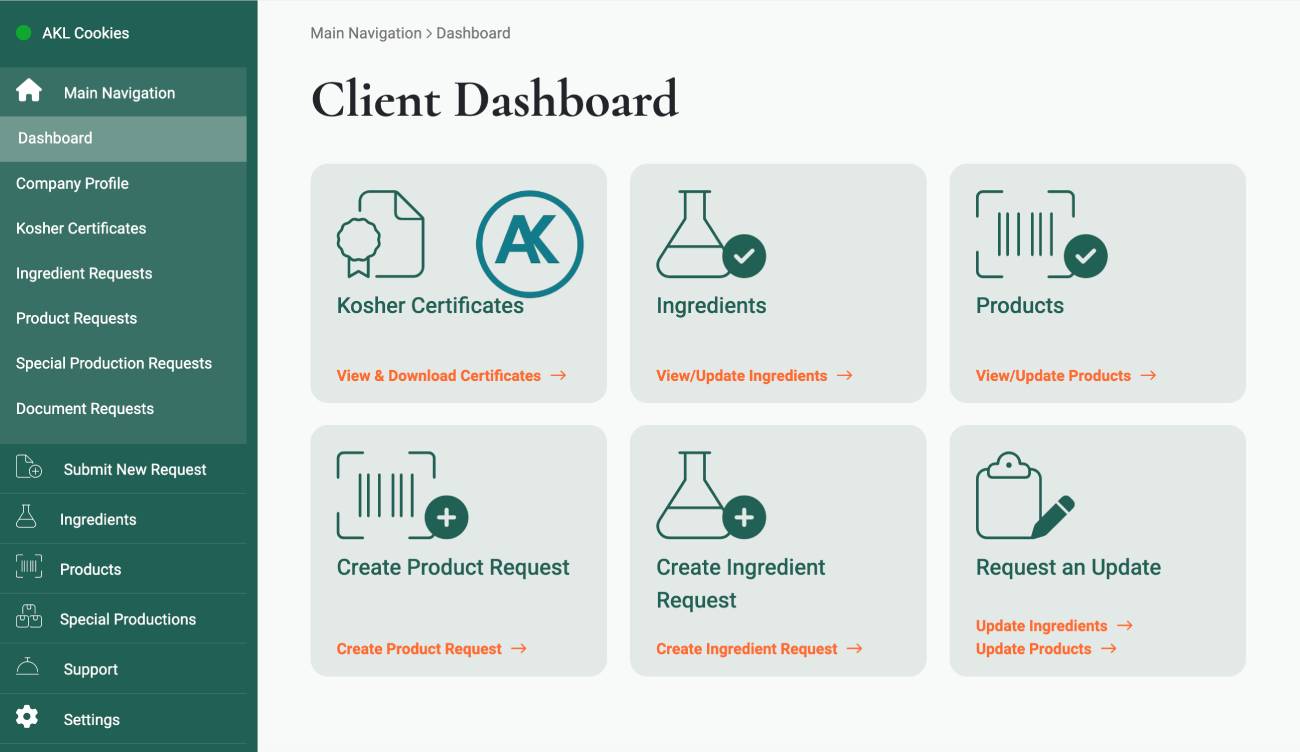 AKL Cookies

Main Navigation

Dashboard

Company Profile

Kosher Certificates

Ingredient Requests

Product Requests

Special Production Requests

Document Requests

Submit New Request

Ingredients

Products

Special Productions

Support

Settings

Main Navigation > Dashboard

Client Dashboard

AK

Kosher Certificates

View & Download Certificates →

Ingredients

View/Update Ingredients →

Products

View/Update Products →

Create Product Request

Create Product Request →

Create Ingredient Request

Create Ingredient Request →

Request an Update

Update Ingredients →

Update Products →